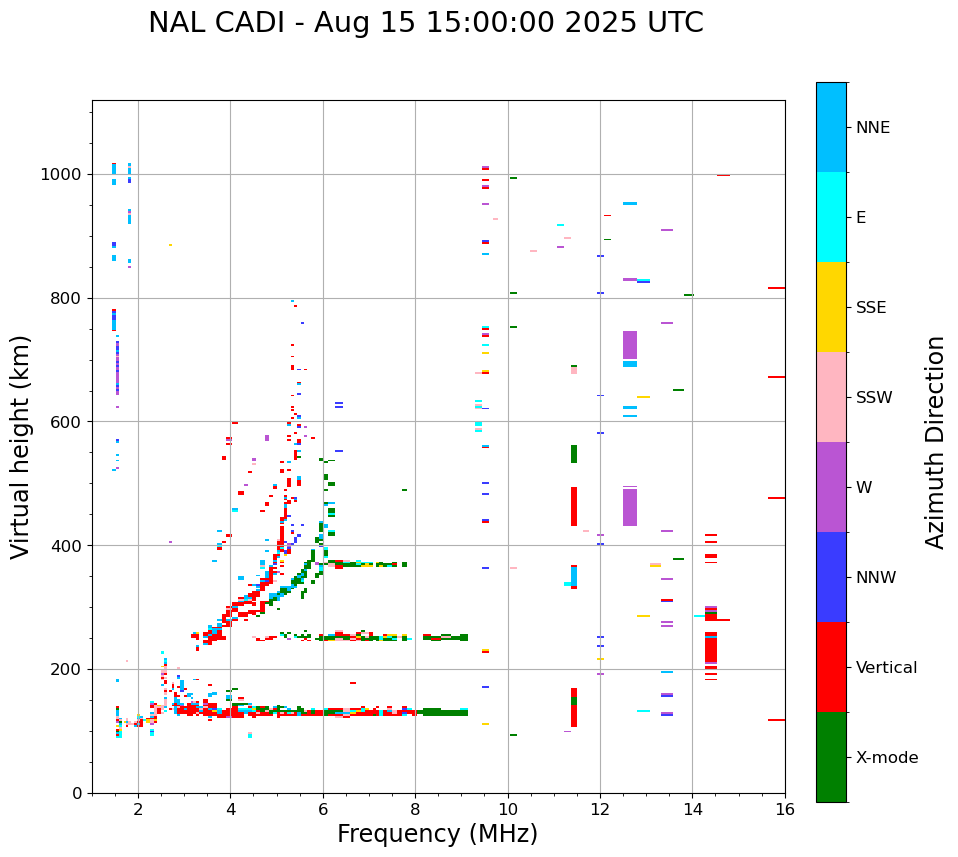 NAL CADI - Aug 15 15:00:00 2025 UTC

Virtual height (km)

1000
800
600
400
200
0

2
4
6
8
10
12
14
16

Frequency (MHz)

NNE
E
SSE
SSW
W
NNW
Vertical
X-mode

Azimuth Direction